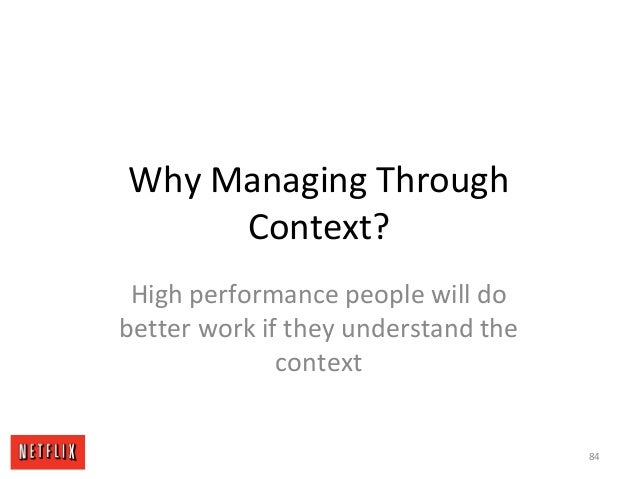 Why Managing Through Context?

High performance people will do better work if they understand the context

NETFLIX

84